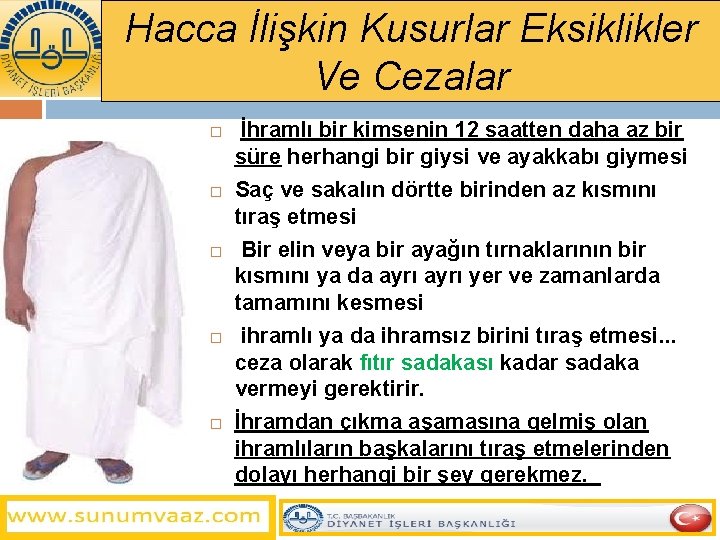 DİYANET İŞLERİ BAŞKANLIĞI

Hacca İlişkin Kusurlar Eksiklikler Ve Cezalar

□ İhramlı bir kimsenin 12 saatten daha az bir süre herhangi bir giysi ve ayakkabı giymesi

□ Saç ve sakalın dörtte birinden az kısmını tıraş etmesi

□ Bir elin veya bir ayağın tırnaklarının bir kısmını ya da ayrı ayrı yer ve zamanlarda tamamını kesmesi

□ ihramlı ya da ihramsız birini tıraş etmesi... ceza olarak fıtır sadakası kadar sadaka vermeyi gerektirir.

□ İhramdan çıkma aşamasına gelmiş olan ihramlıların başkalarını tıraş etmelerinden dolayı herhangi bir şey gerekmez.

www.sunumvaaz.com

T.C. BAŞBAKANLIK DİYANET İŞLERİ BAŞKANLIĞI